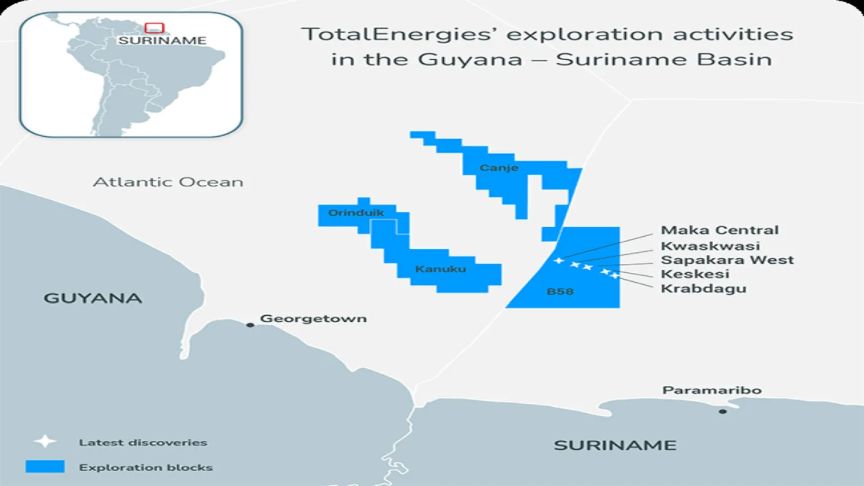 SURINAME

TotalEnergies' exploration activities in the Guyana – Suriname Basin

Atlantic Ocean

Canje

Orinduik

Kanuku

B58

Maka Central
Kwaskwasi
Sapakara West
Keskesi
Krabdagu

GUYANA

Georgetown

Paramaribo

SURINAME

Latest discoveries

Exploration blocks